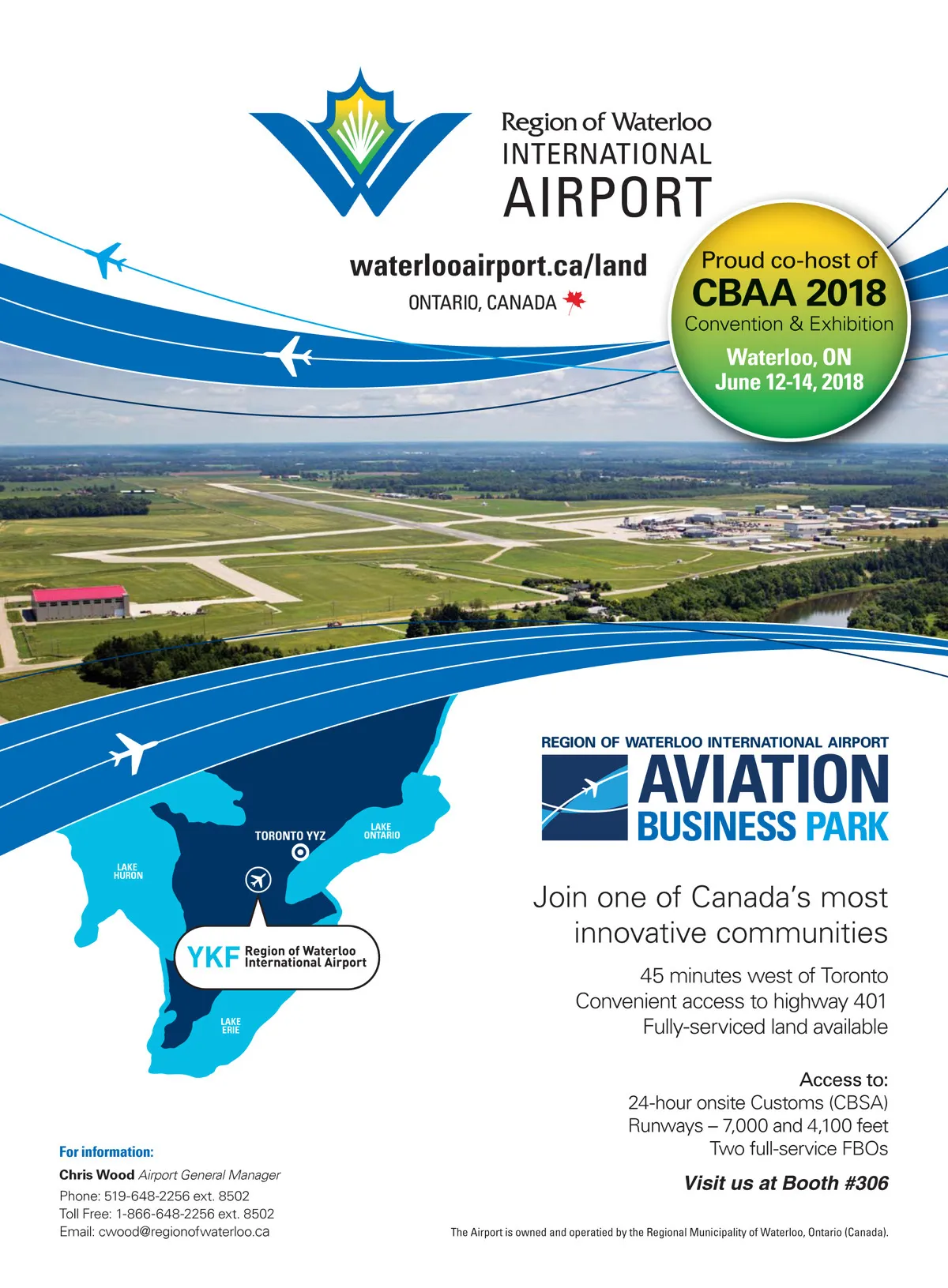 Region of Waterloo
INTERNATIONAL
AIRPORT

waterlooairport.ca/land
ONTARIO, CANADA

Proud co-host of
CBAA 2018
Convention & Exhibition
Waterloo, ON
June 12-14, 2018

TORONTO YYZ
LAKE ONTARIO
LAKE HURON
YKF Region of Waterloo International Airport
LAKE ERIE

REGION OF WATERLOO INTERNATIONAL AIRPORT
AVIATION
BUSINESS PARK

Join one of Canada's most innovative communities

45 minutes west of Toronto
Convenient access to highway 401
Fully-serviced land available

Access to:
24-hour onsite Customs (CBSA)
Runways – 7,000 and 4,100 feet
Two full-service FBOs

Visit us at Booth #306

For information:
Chris Wood Airport General Manager
Phone: 519-648-2256 ext. 8502
Toll Free: 1-866-648-2256 ext. 8502
Email: cwood@regionofwaterloo.ca

The Airport is owned and operatied by the Regional Municipality of Waterloo, Ontario (Canada).